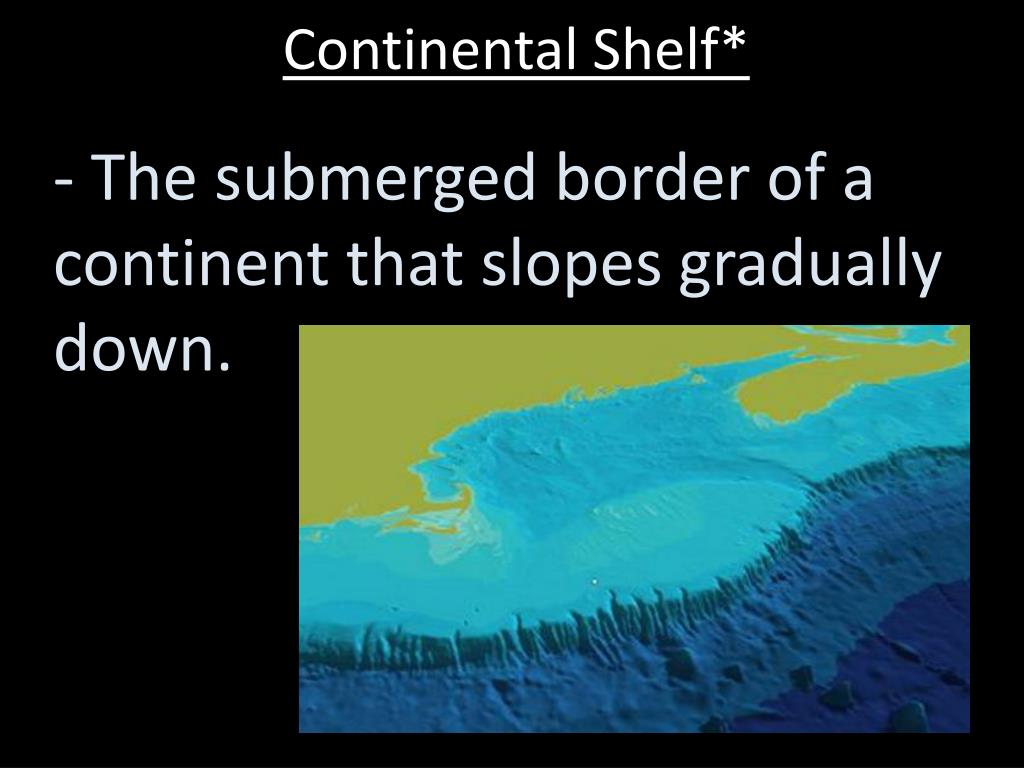 Continental Shelf*

- The submerged border of a continent that slopes gradually down.